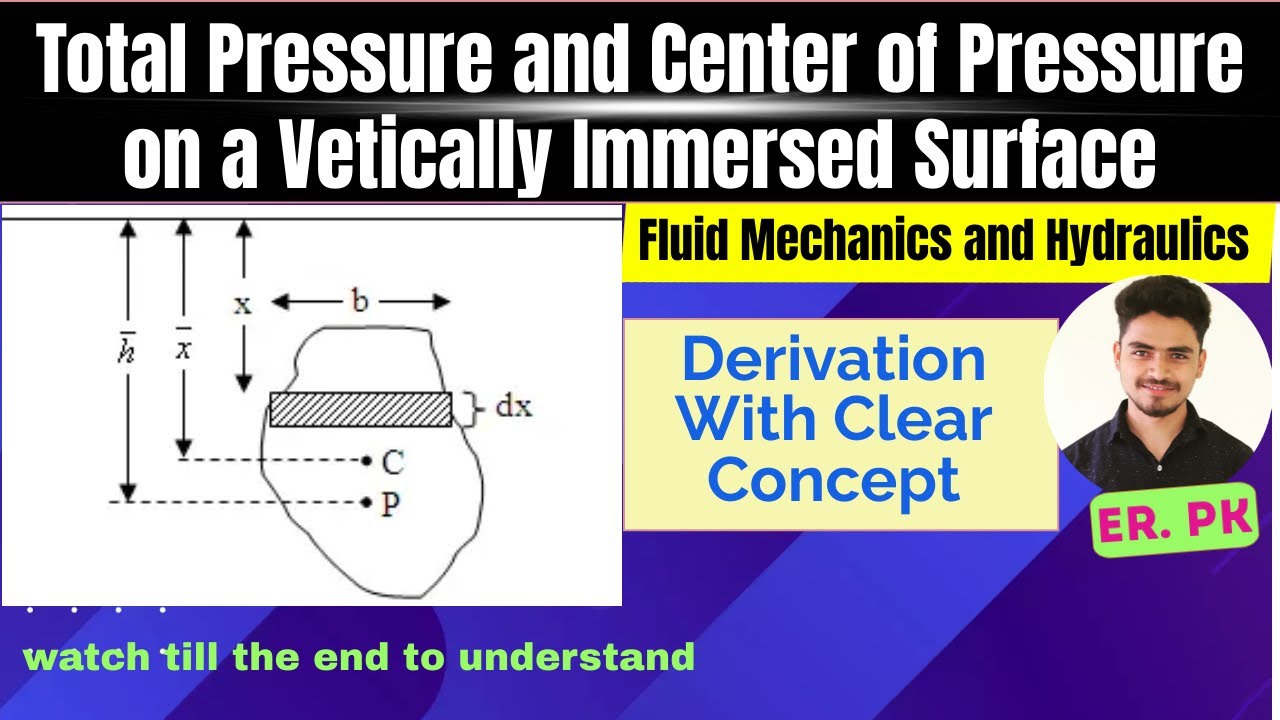 Total Pressure and Center of Pressure on a Vetically Immersed Surface

$\bar{h}$ $\bar{x}$ x b dx C P

Fluid Mechanics and Hydraulics

Derivation With Clear Concept

ER. PK

watch till the end to understand